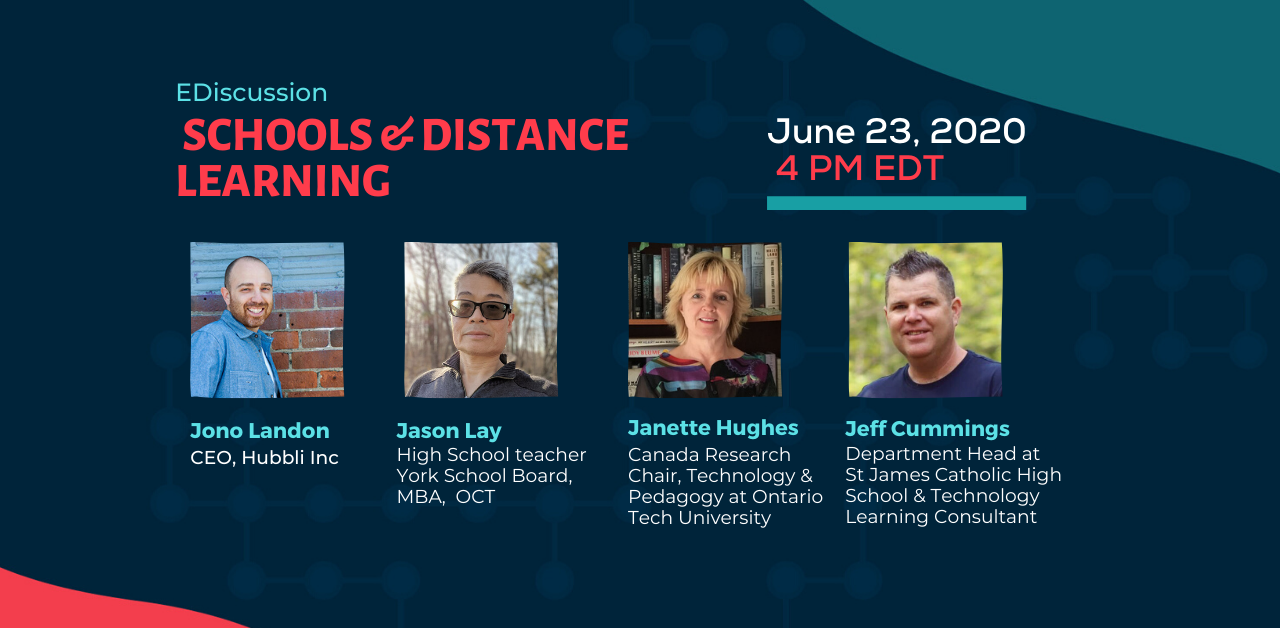 EDiscussion
SCHOOLS & DISTANCE LEARNING

June 23, 2020
4 PM EDT

Jono Landon
CEO, Hubbli Inc

Jason Lay
High School teacher York School Board, MBA, OCT

Janette Hughes
Canada Research Chair, Technology & Pedagogy at Ontario Tech University

Jeff Cummings
Department Head at St James Catholic High School & Technology Learning Consultant